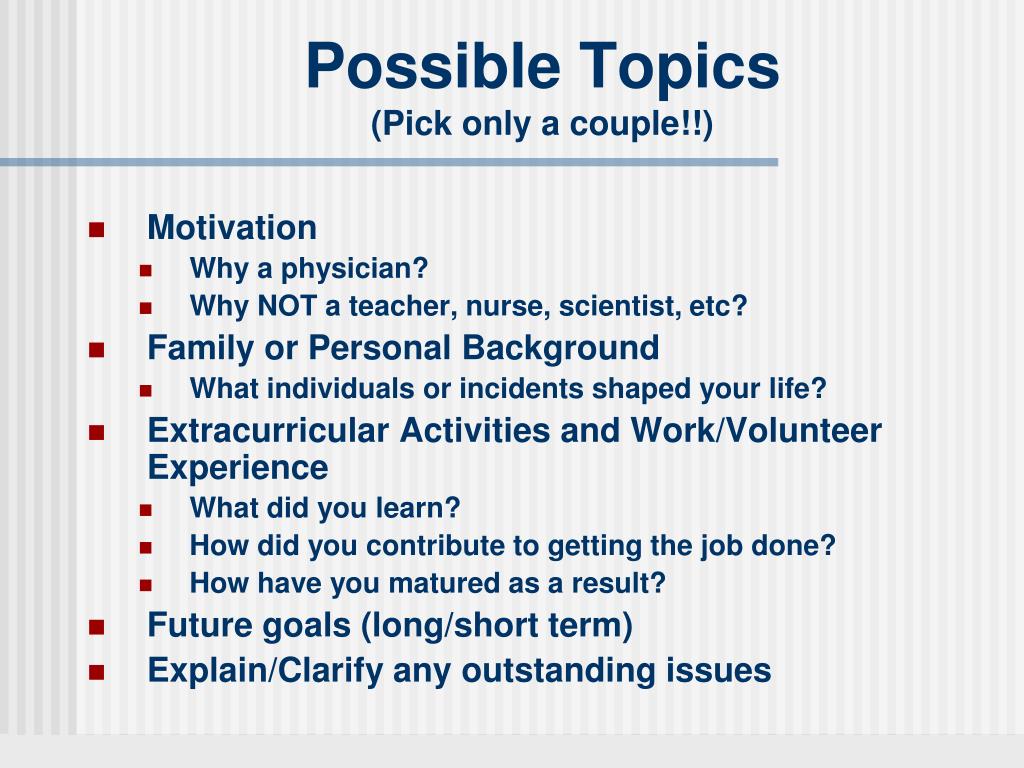 Possible Topics
(Pick only a couple!!)

- Motivation
  - Why a physician?
  - Why NOT a teacher, nurse, scientist, etc?
- Family or Personal Background
  - What individuals or incidents shaped your life?
- Extracurricular Activities and Work/Volunteer Experience
  - What did you learn?
  - How did you contribute to getting the job done?
  - How have you matured as a result?
- Future goals (long/short term)
- Explain/Clarify any outstanding issues